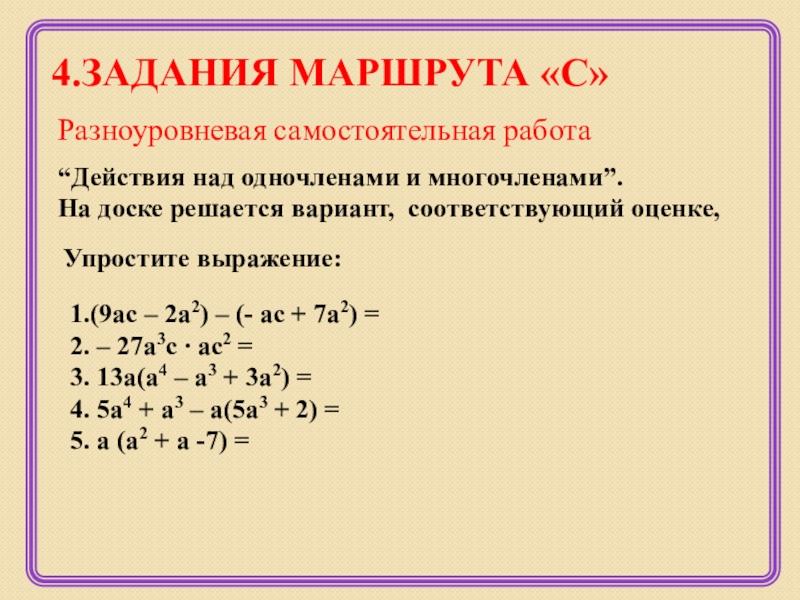 4.ЗАДАНИЯ МАРШРУТА «С»

Разноуровневая самостоятельная работа

“Действия над одночленами и многочленами”.
На доске решается вариант, соответствующий оценке,

Упростите выражение:

1.$(9ac – 2a^2) – (- ac + 7a^2) =$
2. $– 27a^3c \cdot ac^2 =$
3. $13a(a^4 – a^3 + 3a^2) =$
4. $5a^4 + a^3 – a(5a^3 + 2) =$
5. $a (a^2 + a -7) =$